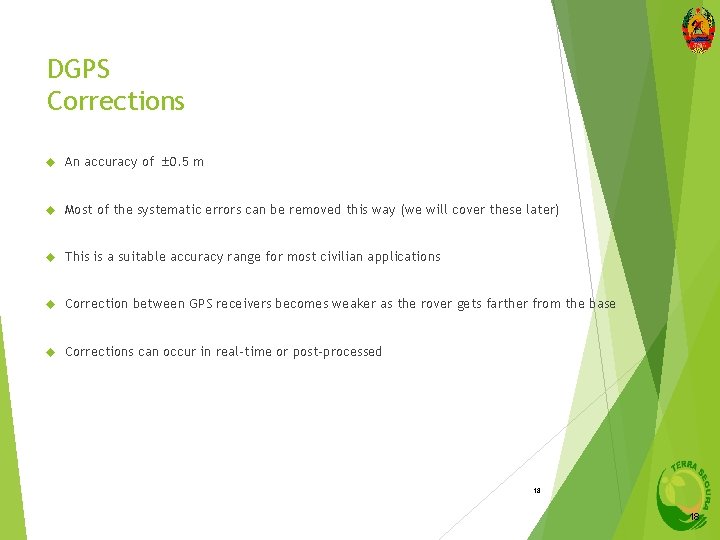 DGPS
Corrections

An accuracy of ±0.5 m

Most of the systematic errors can be removed this way (we will cover these later)

This is a suitable accuracy range for most civilian applications

Correction between GPS receivers becomes weaker as the rover gets farther from the base

Corrections can occur in real-time or post-processed

18

TERRA SEGURA

18